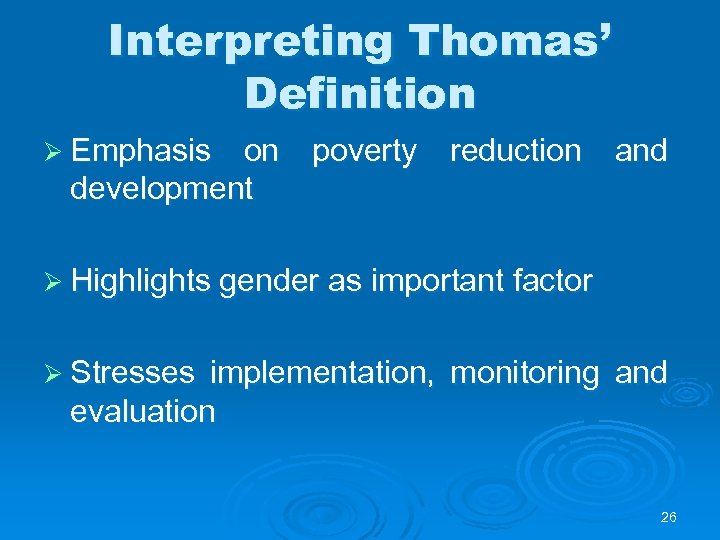 Interpreting Thomas' Definition

➢ Emphasis on poverty reduction and development

➢ Highlights gender as important factor

➢ Stresses implementation, monitoring and evaluation

26